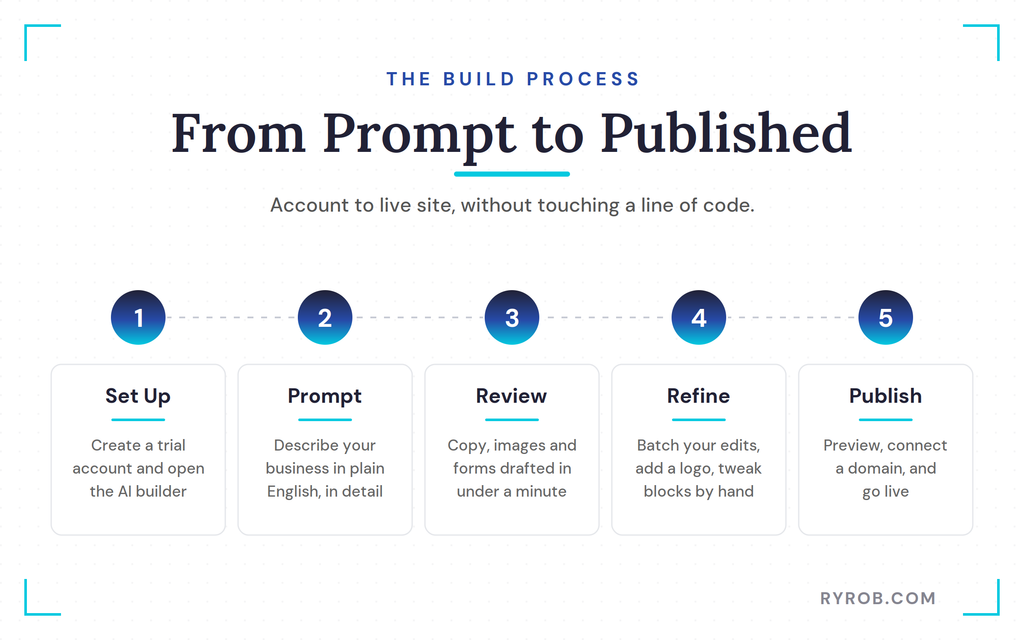 THE BUILD PROCESS

From Prompt to Published

Account to live site, without touching a line of code.

1

Set Up

Create a trial account and open the AI builder

2

Prompt

Describe your business in plain English, in detail

3

Review

Copy, images and forms drafted in under a minute

4

Refine

Batch your edits, add a logo, tweak blocks by hand

5

Publish

Preview, connect a domain, and go live

RYROB.COM